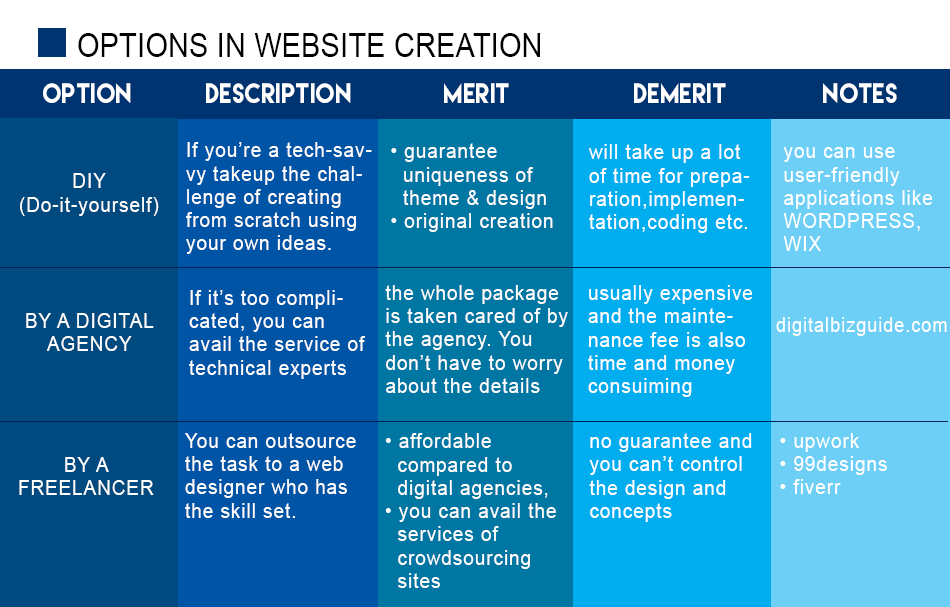 OPTIONS IN WEBSITE CREATION

| OPTION | DESCRIPTION | MERIT | DEMERIT | NOTES |
|---|---|---|---|---|
| DIY (Do-it-yourself) | If you're a tech-savvy takeup the challenge of creating from scratch using your own ideas. | • guarantee uniqueness of theme & design • original creation | will take up a lot of time for preparation,implementation,coding etc. | you can use user-friendly applications like WORDPRESS, WIX |
| BY A DIGITAL AGENCY | If it's too complicated, you can avail the service of technical experts | the whole package is taken cared of by the agency. You don't have to worry about the details | usually expensive and the maintenance fee is also time and money consuiming | digitalbizguide.com |
| BY A FREELANCER | You can outsource the task to a web designer who has the skill set. | • affordable compared to digital agencies, • you can avail the services of crowdsourcing sites | no guarantee and you can't control the design and concepts | • upwork • 99designs • fiverr |